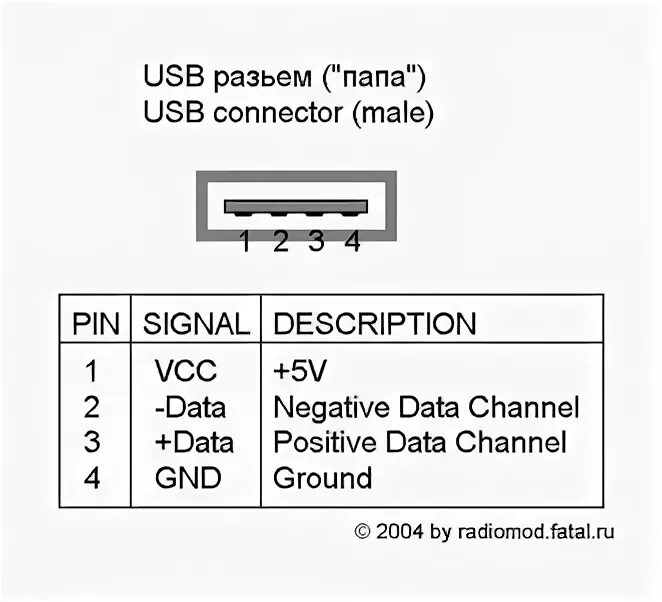 USB разьем ("папа")
USB connector (male)

1 2 3 4

| PIN | SIGNAL | DESCRIPTION |
|---|---|---|
| 1 | VCC | +5V |
| 2 | -Data | Negative Data Channel |
| 3 | +Data | Positive Data Channel |
| 4 | GND | Ground |

© 2004 by radiomod.fatal.ru